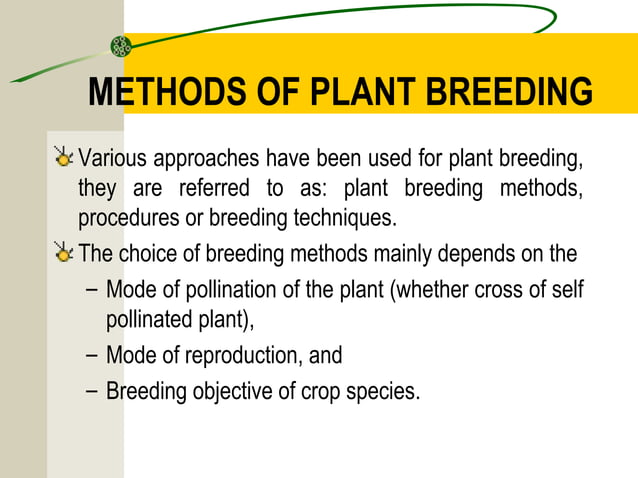 METHODS OF PLANT BREEDING

Various approaches have been used for plant breeding, they are referred to as: plant breeding methods, procedures or breeding techniques.

The choice of breeding methods mainly depends on the

– Mode of pollination of the plant (whether cross of self pollinated plant),

– Mode of reproduction, and

– Breeding objective of crop species.